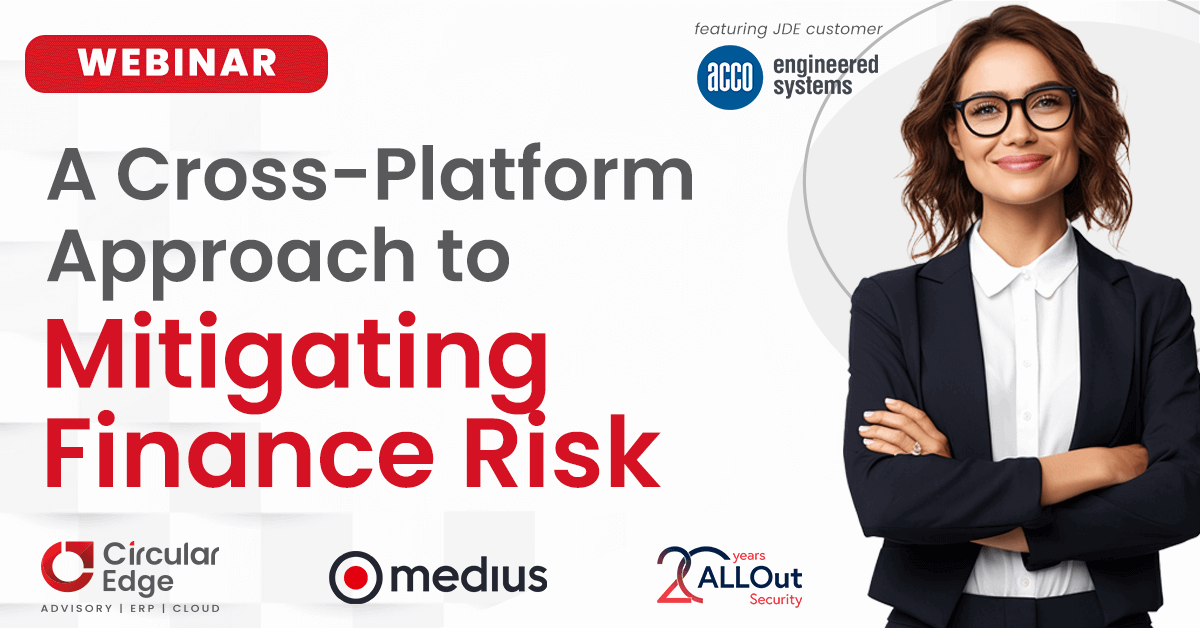 WEBINAR

featuring JDE customer

acco engineered systems

A Cross-Platform Approach to Mitigating Finance Risk

Circular Edge
ADVISORY | ERP | CLOUD

medius

20 years ALLOut Security